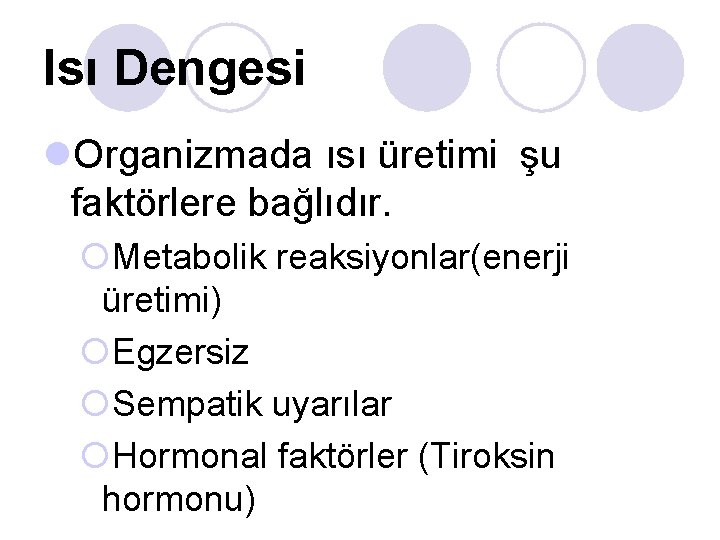 Isı Dengesi

Organizmada ısı üretimi şu faktörlere bağlıdır.

Metabolik reaksiyonlar(enerji üretimi)

Egzersiz

Sempatik uyarılar

Hormonal faktörler (Tiroksin hormonu)